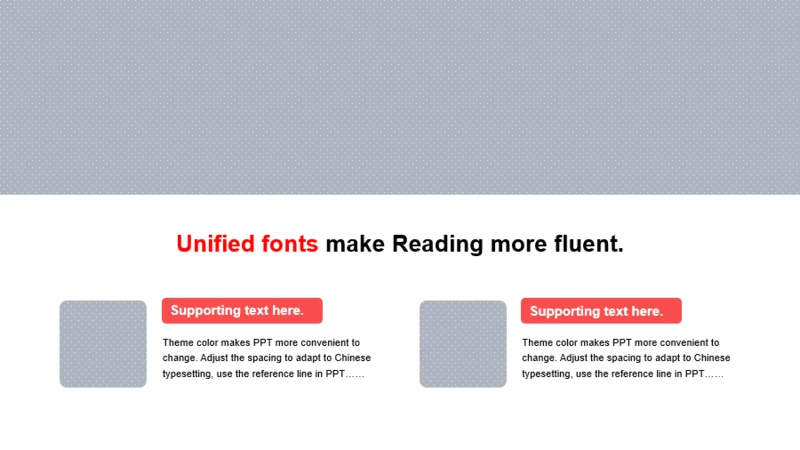 Unified fonts make Reading more fluent.

Supporting text here.

Theme color makes PPT more convenient to change. Adjust the spacing to adapt to Chinese typesetting, use the reference line in PPT……

Supporting text here.

Theme color makes PPT more convenient to change. Adjust the spacing to adapt to Chinese typesetting, use the reference line in PPT……